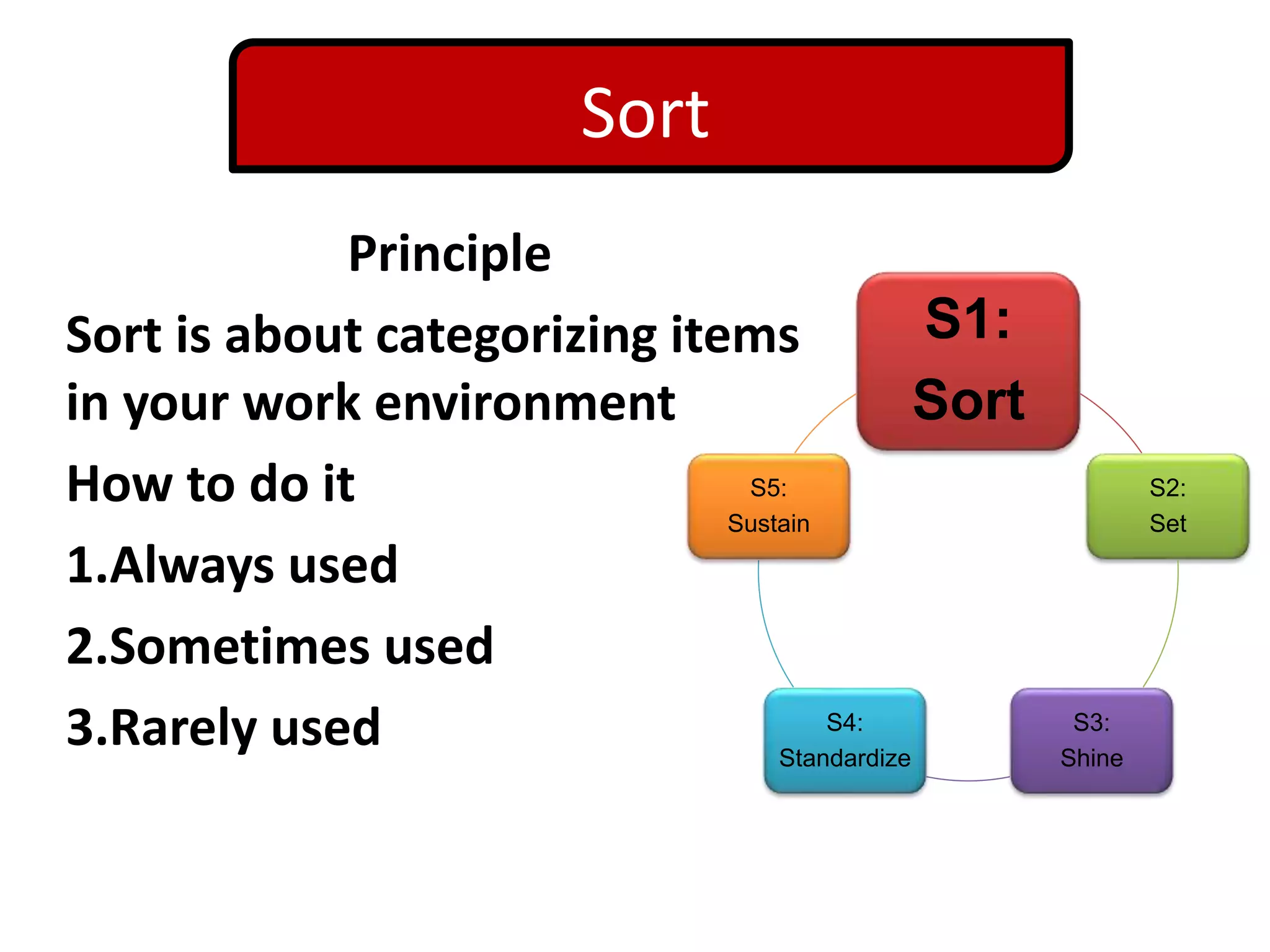 Sort

Principle

Sort is about categorizing items in your work environment

How to do it

1.Always used

2.Sometimes used

3.Rarely used

S1: Sort

S2: Set

S3: Shine

S4: Standardize

S5: Sustain